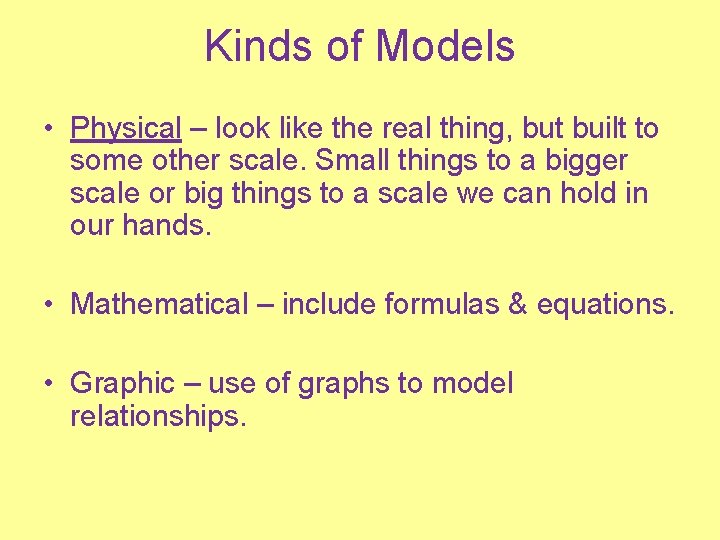 Kinds of Models

• Physical – look like the real thing, but built to some other scale. Small things to a bigger scale or big things to a scale we can hold in our hands.

• Mathematical – include formulas & equations.

• Graphic – use of graphs to model relationships.